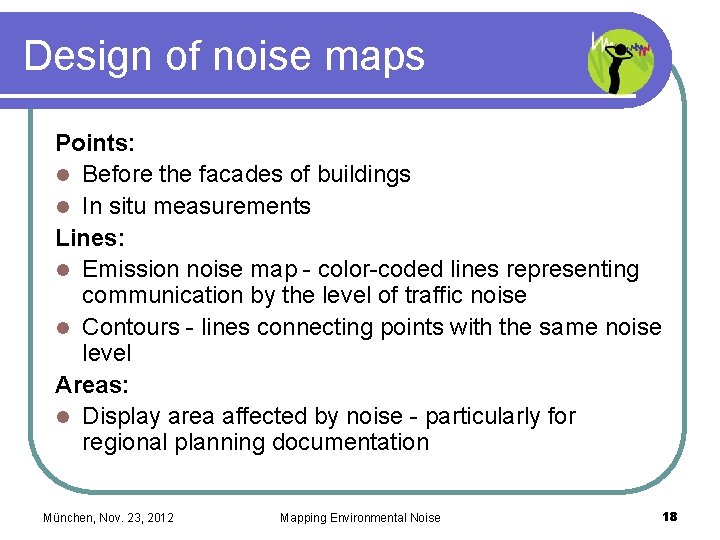 Design of noise maps

Points:
- Before the facades of buildings
- In situ measurements

Lines:
- Emission noise map - color-coded lines representing communication by the level of traffic noise
- Contours - lines connecting points with the same noise level

Areas:
- Display area affected by noise - particularly for regional planning documentation

München, Nov. 23, 2012 Mapping Environmental Noise 18